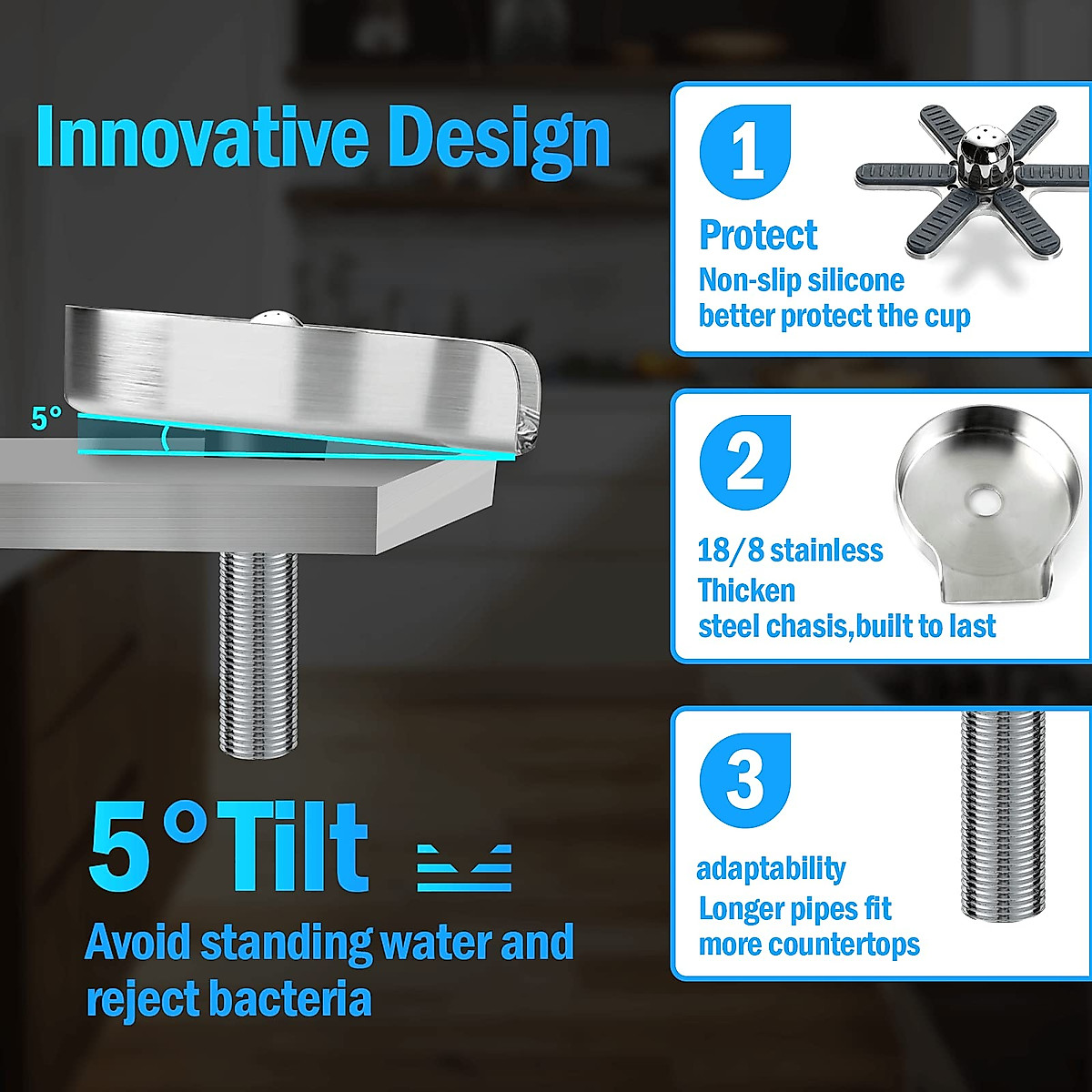 Innovative Design

5°

5°Tilt

Avoid standing water and reject bacteria

1

Protect

Non-slip silicone better protect the cup

2

18/8 stainless Thicken steel chasis,built to last

3

adaptability

Longer pipes fit more countertops